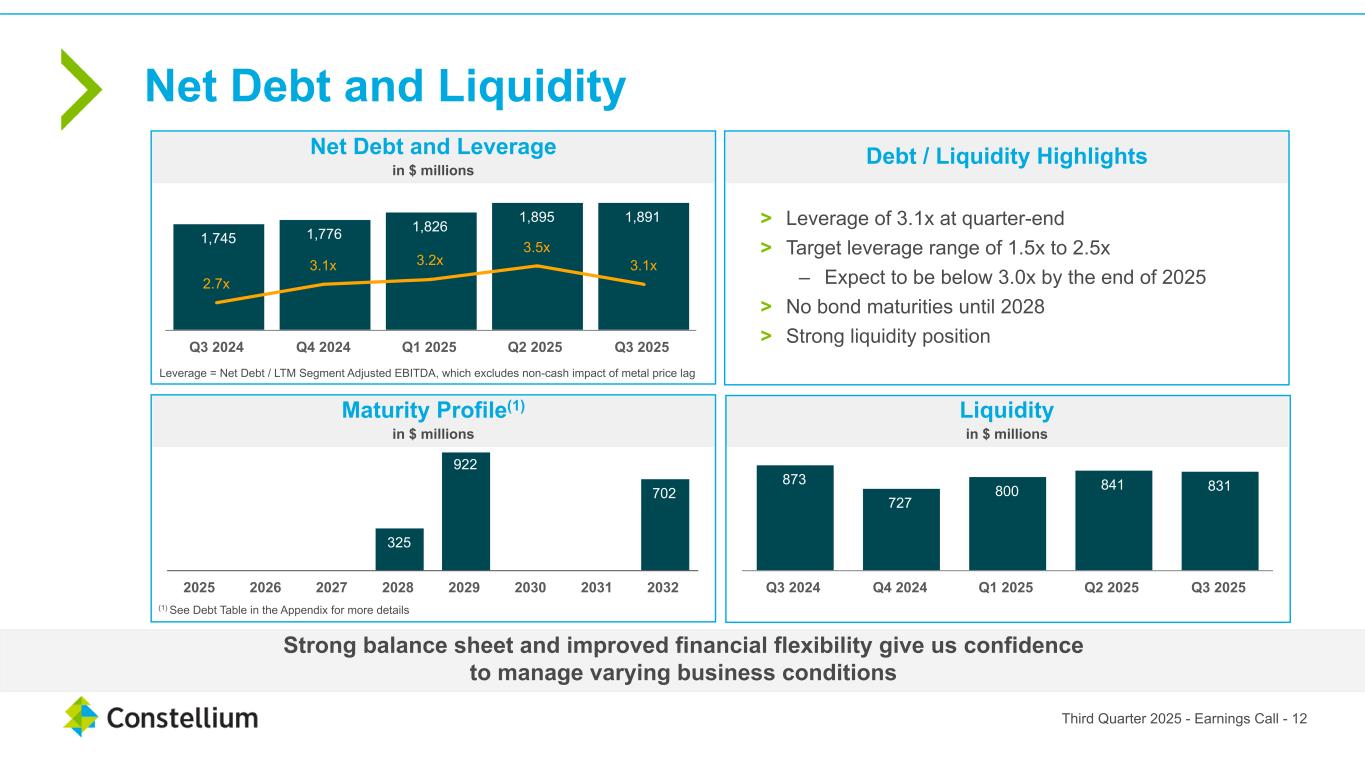 Net Debt and Liquidity

Net Debt and Leverage
in $ millions

1,745 1,776 1,826 1,895 1,891

2.7x 3.1x 3.2x 3.5x 3.1x

Q3 2024 Q4 2024 Q1 2025 Q2 2025 Q3 2025

Leverage = Net Debt / LTM Segment Adjusted EBITDA, which excludes non-cash impact of metal price lag

Debt / Liquidity Highlights

> Leverage of 3.1x at quarter-end
> Target leverage range of 1.5x to 2.5x
– Expect to be below 3.0x by the end of 2025
> No bond maturities until 2028
> Strong liquidity position

Maturity Profile$^{(1)}$
in $ millions

325 922 702

2025 2026 2027 2028 2029 2030 2031 2032

$^{(1)}$ See Debt Table in the Appendix for more details

Liquidity
in $ millions

873 727 800 841 831

Q3 2024 Q4 2024 Q1 2025 Q2 2025 Q3 2025

Strong balance sheet and improved financial flexibility give us confidence to manage varying business conditions

Constellium

Third Quarter 2025 - Earnings Call - 12